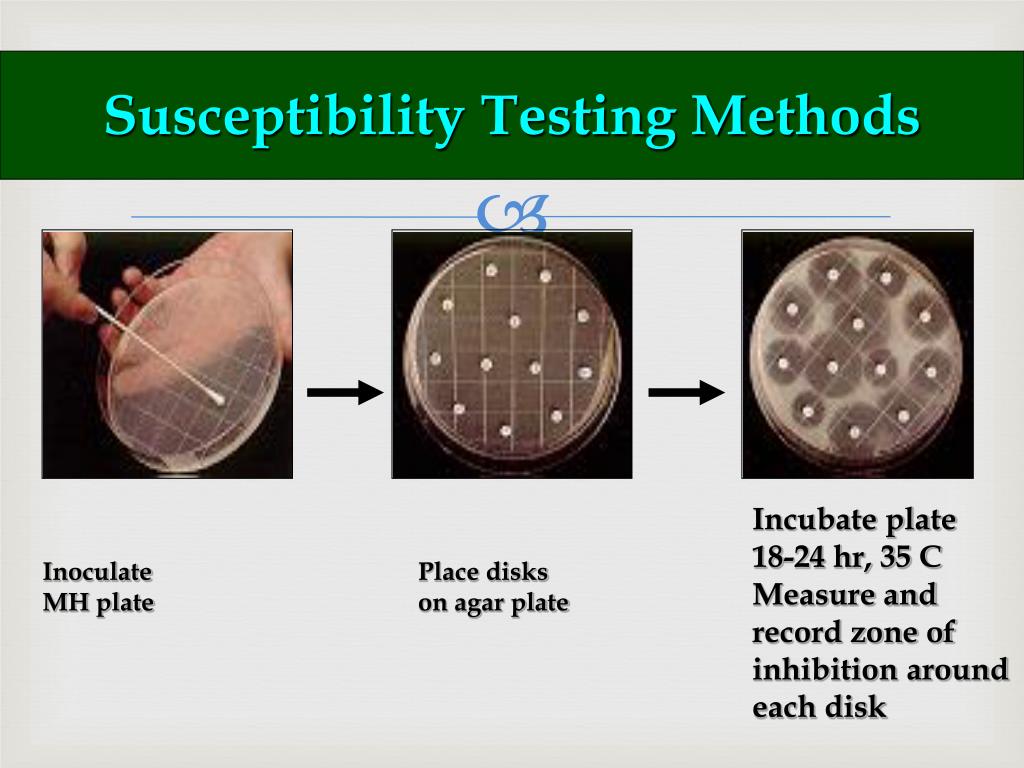 Susceptibility Testing Methods

Inoculate MH plate

Place disks on agar plate

Incubate plate 18-24 hr, 35 C Measure and record zone of inhibition around each disk